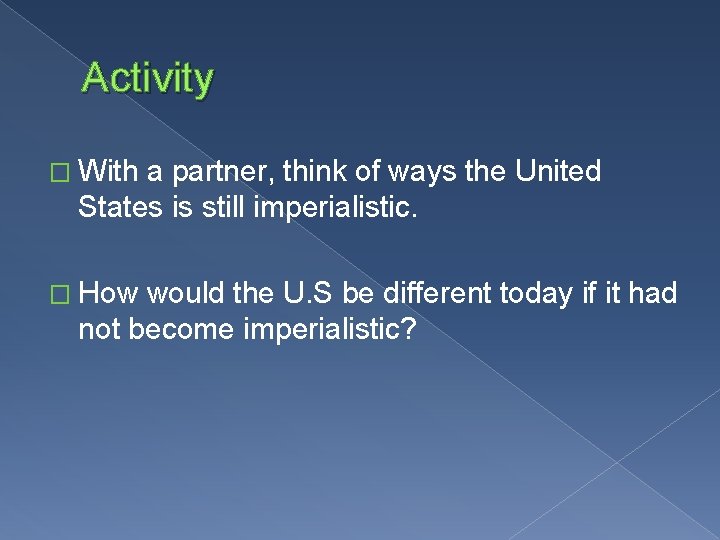 Activity

□ With a partner, think of ways the United States is still imperialistic.

□ How would the U.S be different today if it had not become imperialistic?